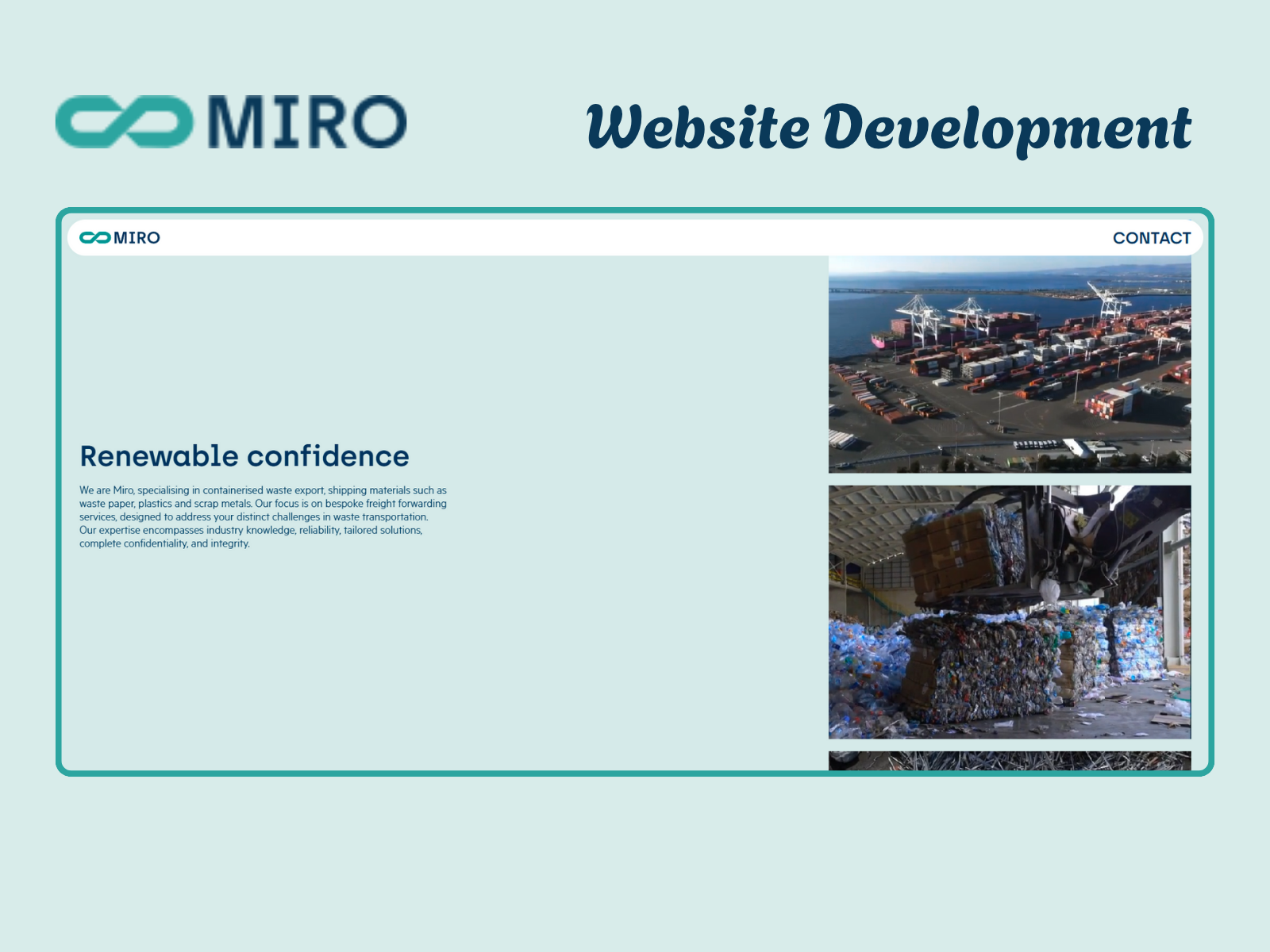 MIRO

Website Development

MIRO

CONTACT

Renewable confidence

We are Miro, specialising in containerised waste export, shipping materials such as waste paper, plastics and scrap metals. Our focus is on bespoke freight forwarding services, designed to address your distinct challenges in waste transportation. Our expertise encompasses industry knowledge, reliability, tailored solutions, complete confidentiality, and integrity.